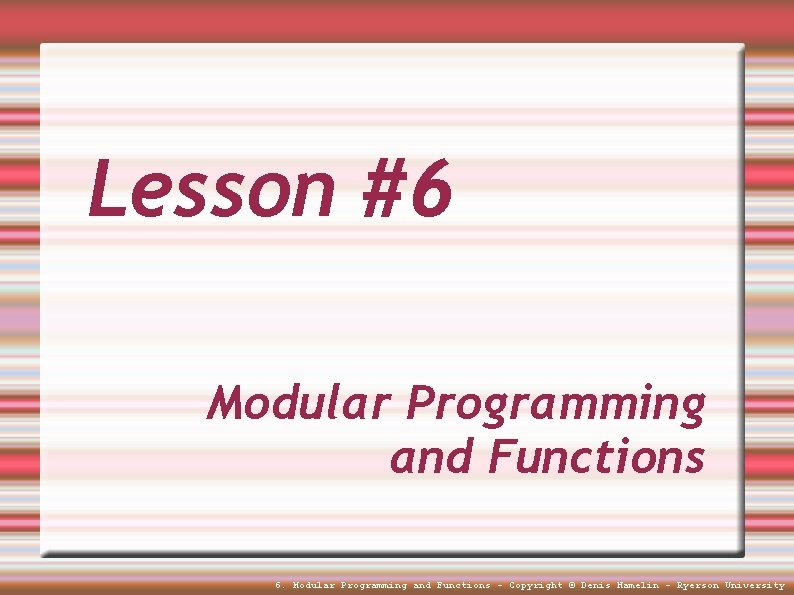 Lesson #6

Modular Programming and Functions

6. Modular Programming and Functions - Copyright © Denis Hamelin - Ryerson University